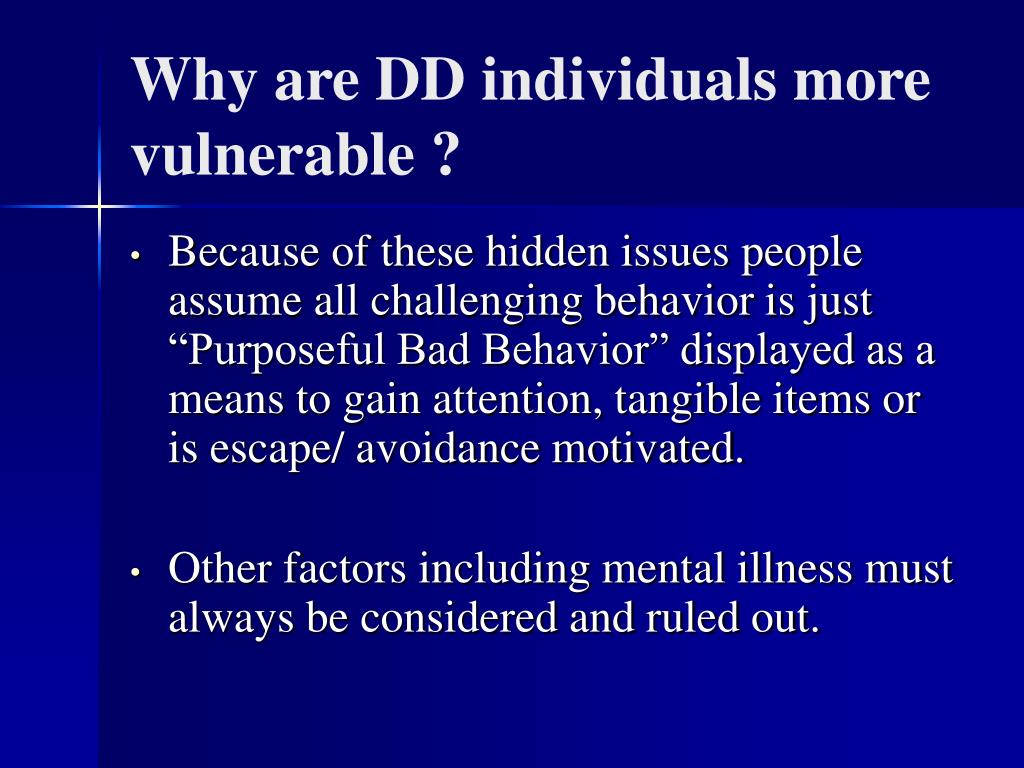 Why are DD individuals more vulnerable ?

• Because of these hidden issues people assume all challenging behavior is just “Purposeful Bad Behavior” displayed as a means to gain attention, tangible items or is escape/ avoidance motivated.

• Other factors including mental illness must always be considered and ruled out.